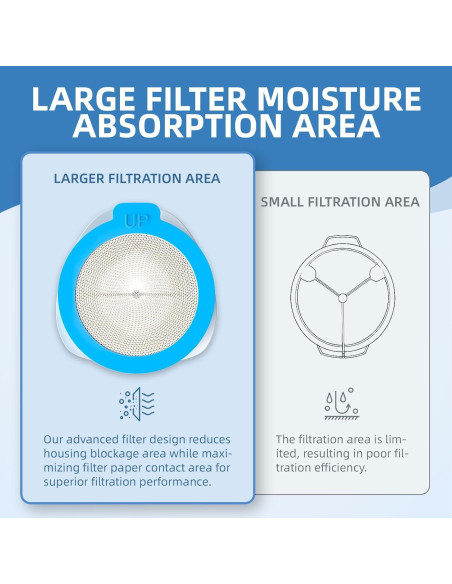 LARGE FILTER MOISTURE ABSORPTION AREA

LARGER FILTRATION AREA

UP

Our advanced filter design reduces housing blockage area while maximizing filter paper contact area for superior filtration performance.

SMALL FILTRATION AREA

The filtration area is limited, resulting in poor filtration efficiency.